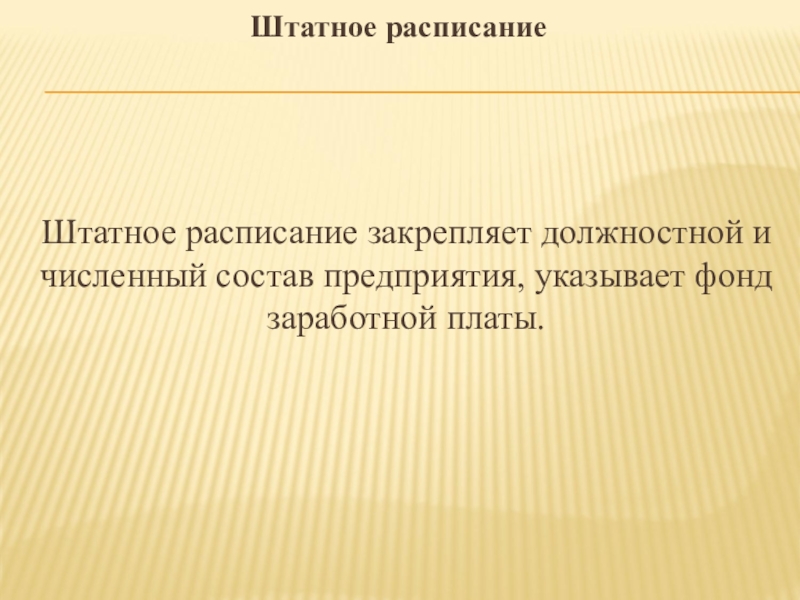 Штатное расписание

Штатное расписание закрепляет должностной и численный состав предприятия, указывает фонд заработной платы.